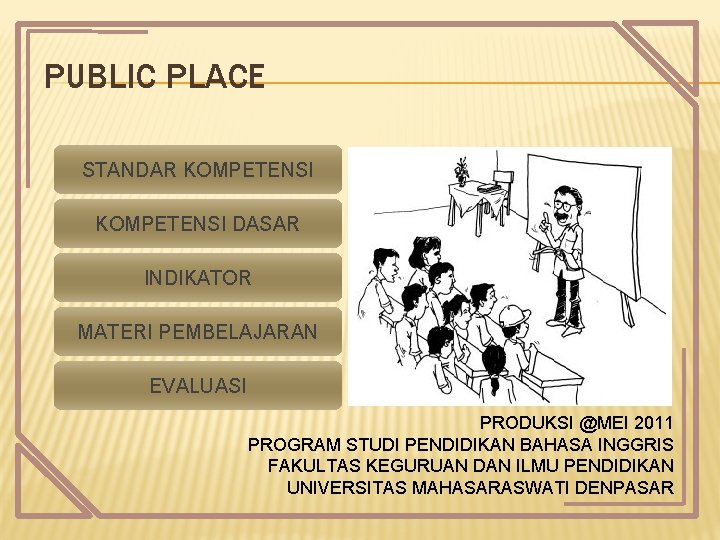 PUBLIC PLACE

STANDAR KOMPETENSI

KOMPETENSI DASAR

INDIKATOR

MATERI PEMBELAJARAN

EVALUASI

PRODUKSI @MEI 2011
PROGRAM STUDI PENDIDIKAN BAHASA INGGRIS
FAKULTAS KEGURUAN DAN ILMU PENDIDIKAN
UNIVERSITAS MAHASARASWATI DENPASAR